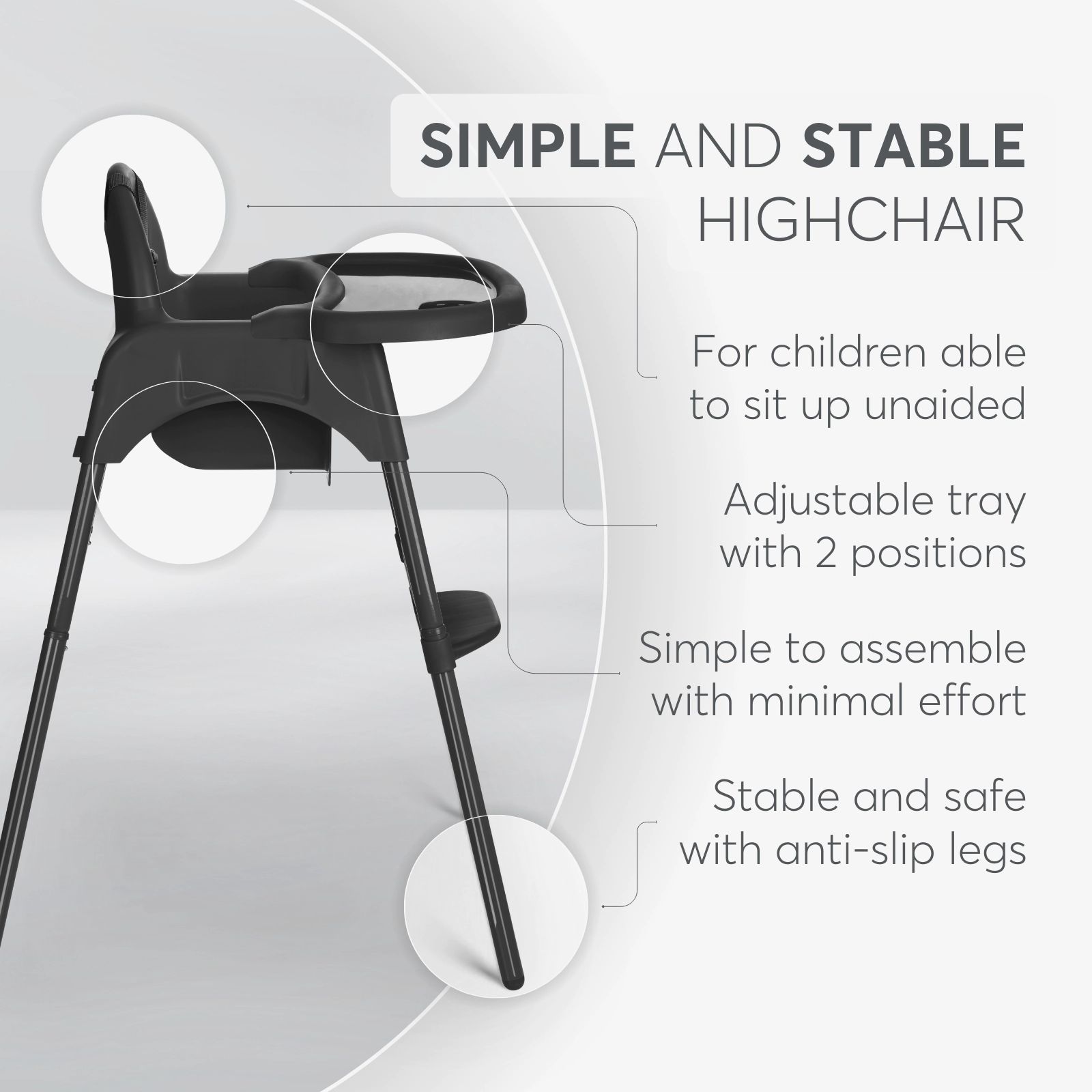 SIMPLE AND STABLE HIGHCHAIR

For children able to sit up unaided

Adjustable tray with 2 positions

Simple to assemble with minimal effort

Stable and safe with anti-slip legs